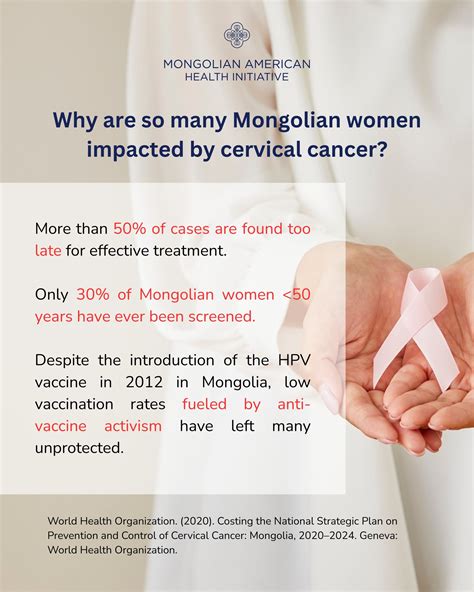 MONGOLIAN AMERICAN
HEALTH INITIATIVE

Why are so many Mongolian women impacted by cervical cancer?

More than 50% of cases are found too late for effective treatment.

Only 30% of Mongolian women <50 years have ever been screened.

Despite the introduction of the HPV vaccine in 2012 in Mongolia, low vaccination rates fueled by anti-vaccine activism have left many unprotected.

World Health Organization. (2020). Costing the National Strategic Plan on Prevention and Control of Cervical Cancer: Mongolia, 2020–2024. Geneva: World Health Organization.